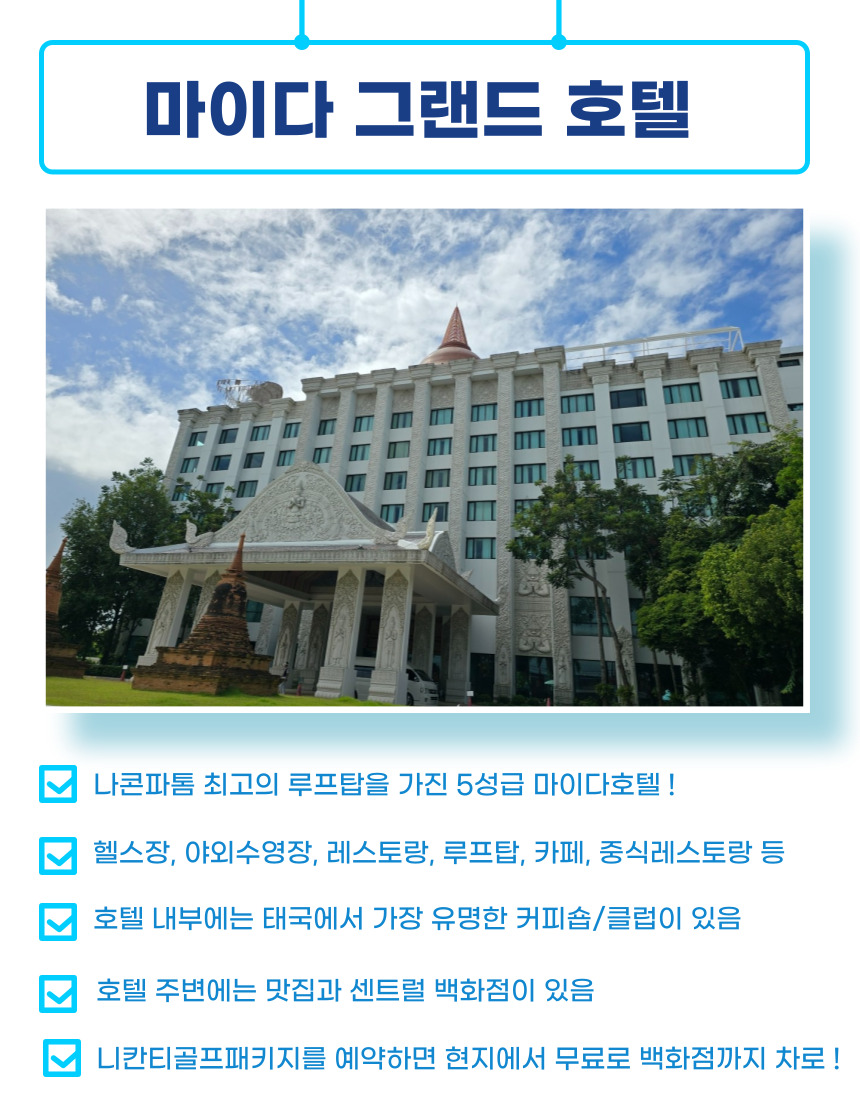 마이다 그랜드 호텔

나콘파톰 최고의 루프탑을 가진 5성급 마이다호텔 !

헬스장, 야외수영장, 레스토랑, 루프탑, 카페, 중식레스토랑 등

호텔 내부에는 태국에서 가장 유명한 커피숍/클럽이 있음

호텔 주변에는 맛집과 센트럴 백화점이 있음

니칸티골프패키지를 예약하면 현지에서 무료로 백화점까지 차로 !